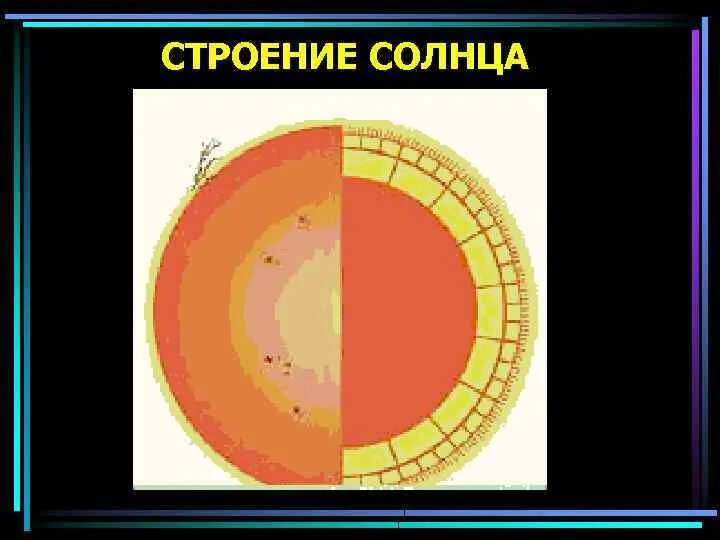 СТРОЕНИЕ СОЛНЦА